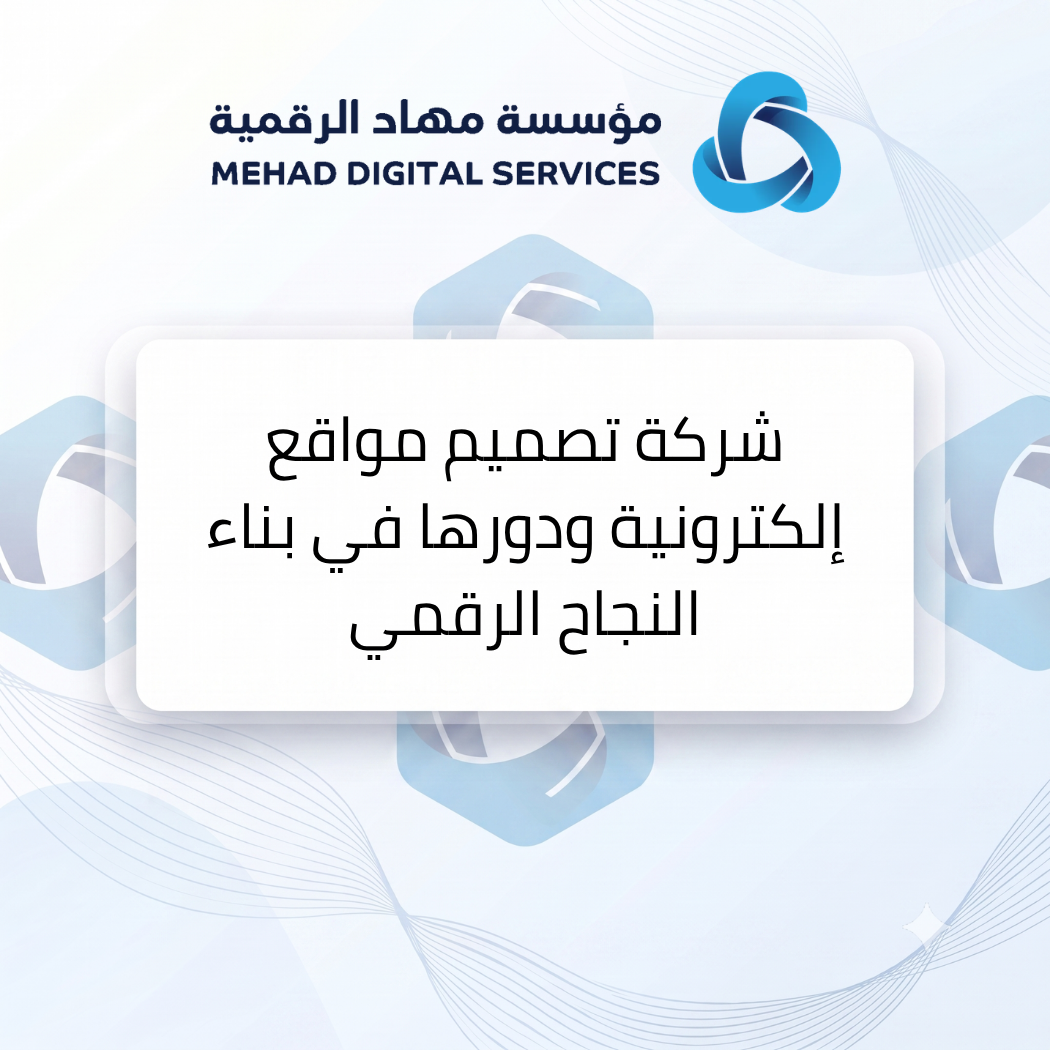 مؤسسة مهاد الرقمية
MEHAD DIGITAL SERVICES

شركة تصميم مواقع إلكترونية ودورها في بناء النجاح الرقمي